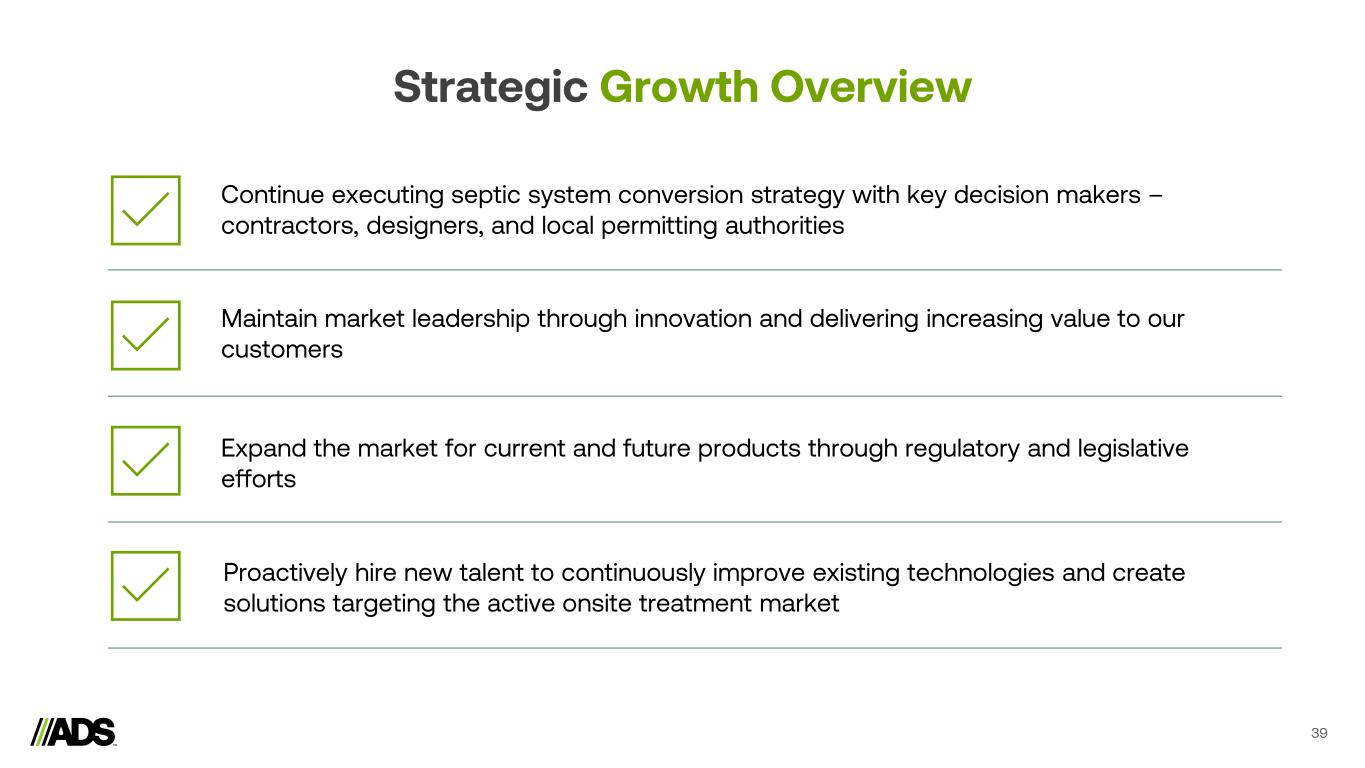 Strategic Growth Overview

Continue executing septic system conversion strategy with key decision makers – contractors, designers, and local permitting authorities

Maintain market leadership through innovation and delivering increasing value to our customers

Expand the market for current and future products through regulatory and legislative efforts

Proactively hire new talent to continuously improve existing technologies and create solutions targeting the active onsite treatment market

ADS

39